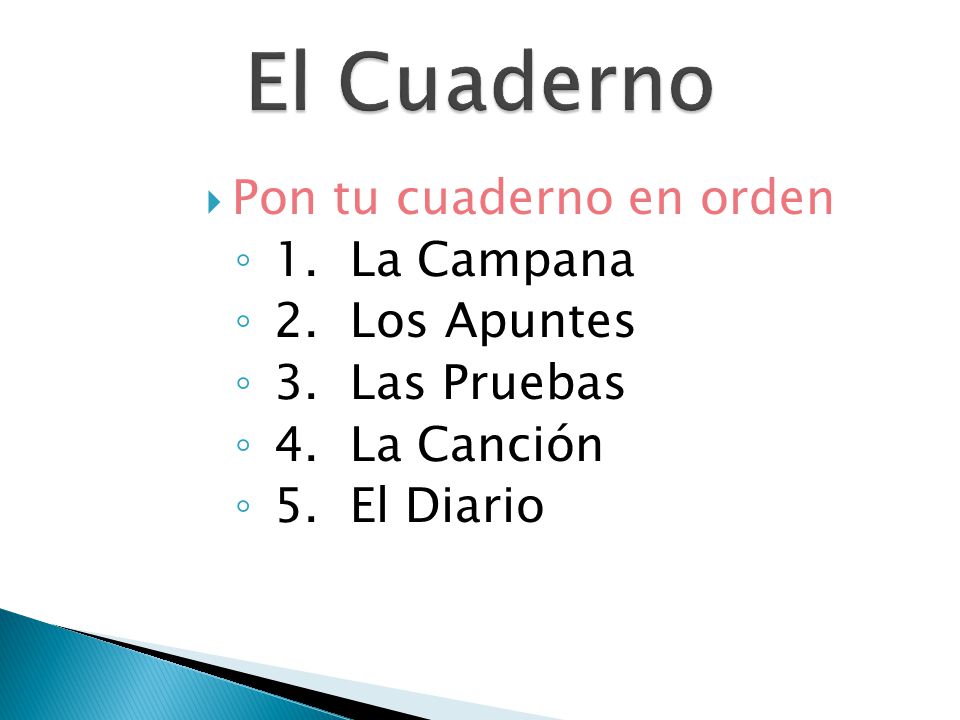 El Cuaderno

Pon tu cuaderno en orden
1. La Campana
2. Los Apuntes
3. Las Pruebas
4. La Canción
5. El Diario